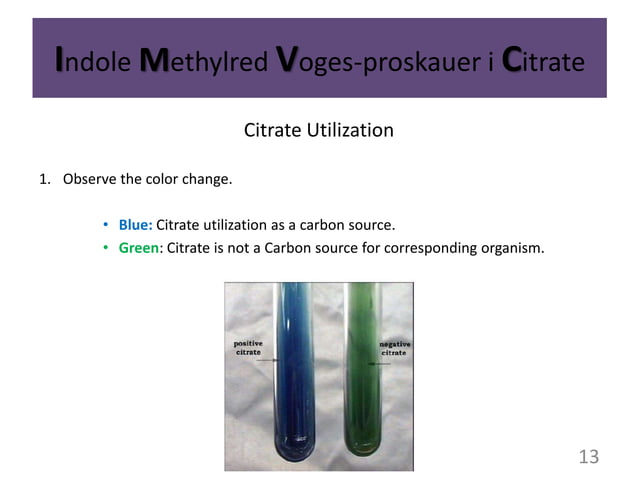 Indole Methylred Voges-proskauer i Citrate

Citrate Utilization

1. Observe the color change.

• Blue: Citrate utilization as a carbon source.
• Green: Citrate is not a Carbon source for corresponding organism.

positive citrate

negative citrate

13